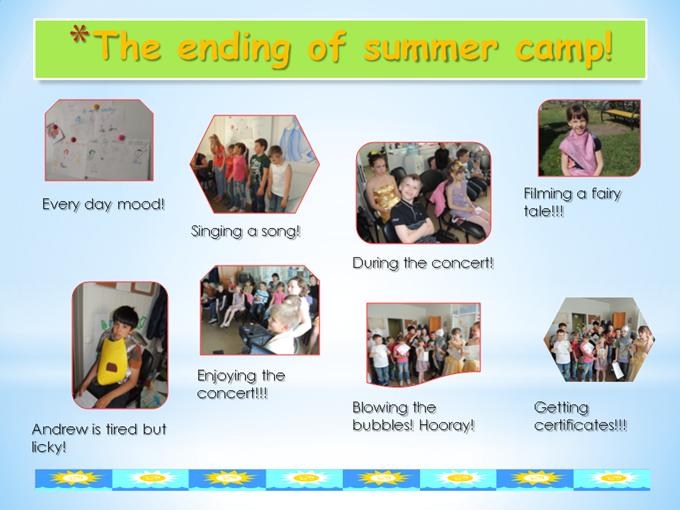 *The ending of summer camp!

Every day mood!

Singing a song!

During the concert!

Filming a fairy tale!!!

Andrew is tired but licky!

Enjoying the concert!!!

Blowing the bubbles! Hooray!

Getting certificates!!!